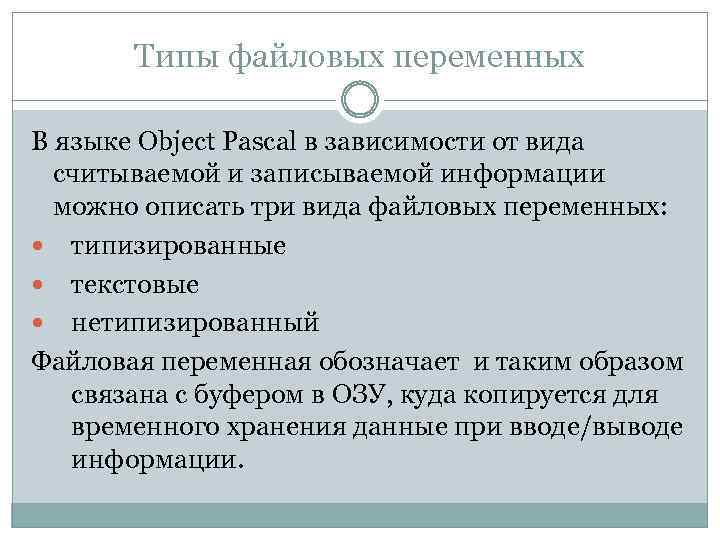 Типы файловых переменных

В языке Object Pascal в зависимости от вида считываемой и записываемой информации можно описать три вида файловых переменных:

- типизированные
- текстовые
- нетипизированный

Файловая переменная обозначает  и таким образом связана с буфером в ОЗУ, куда копируется для временного хранения данные при вводе/выводе информации.